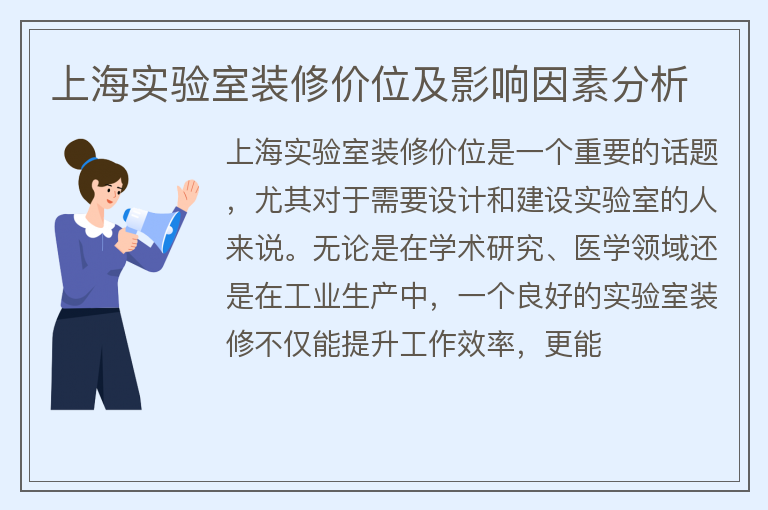 上海实验室装修价位及影响因素分析

上海实验室装修价位是一个重要的话题，尤其对于需要设计和建设实验室的人来说。无论是在学术研究、医学领域还是在工业生产中，一个良好的实验室装修不仅能提升工作效率，更能